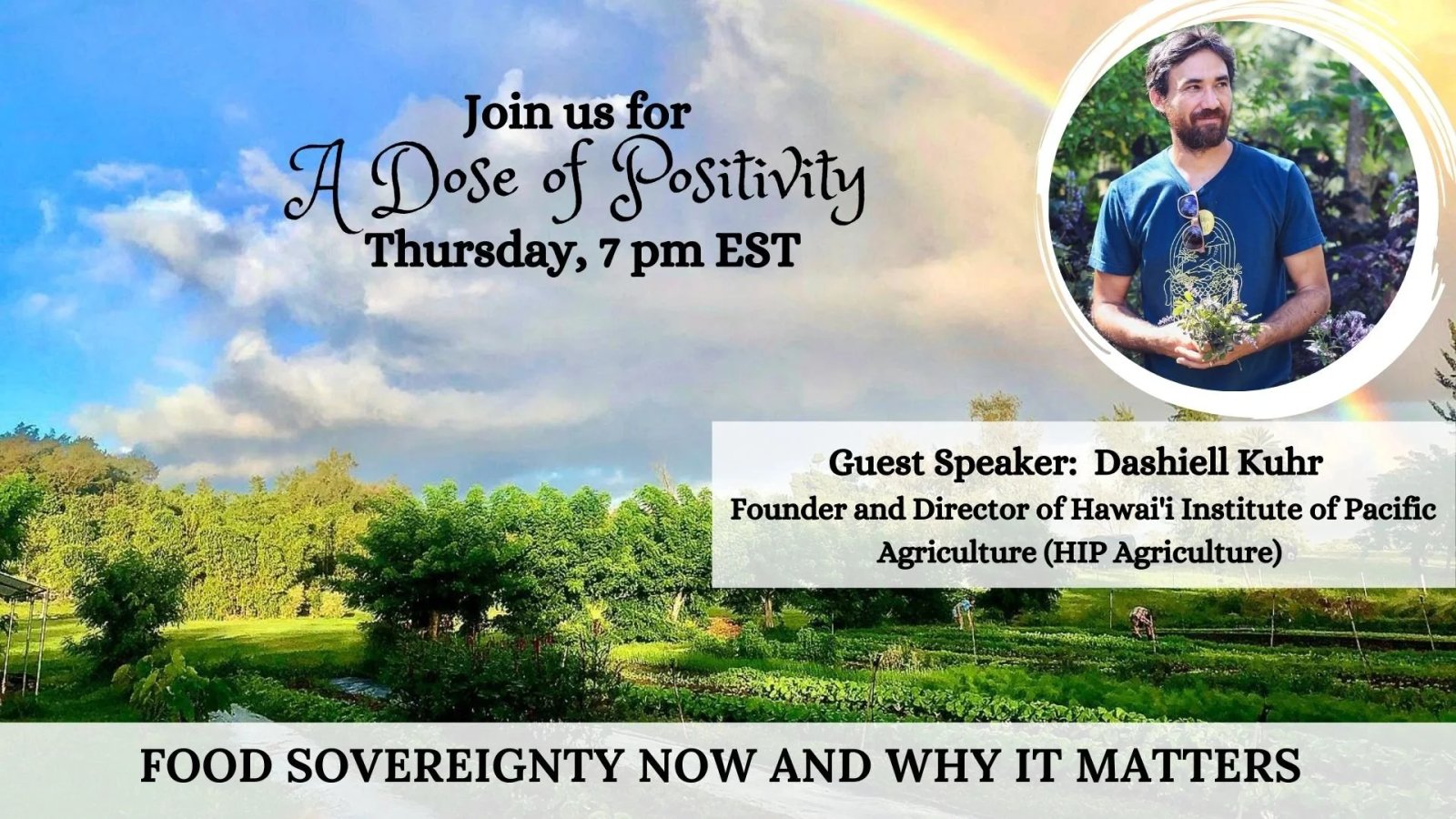 Join us for
A Dose of Positivity
Thursday, 7 pm EST

Guest Speaker: Dashiell Kuhr
Founder and Director of Hawai'i Institute of Pacific Agriculture (HIP Agriculture)

FOOD SOVEREIGNTY NOW AND WHY IT MATTERS